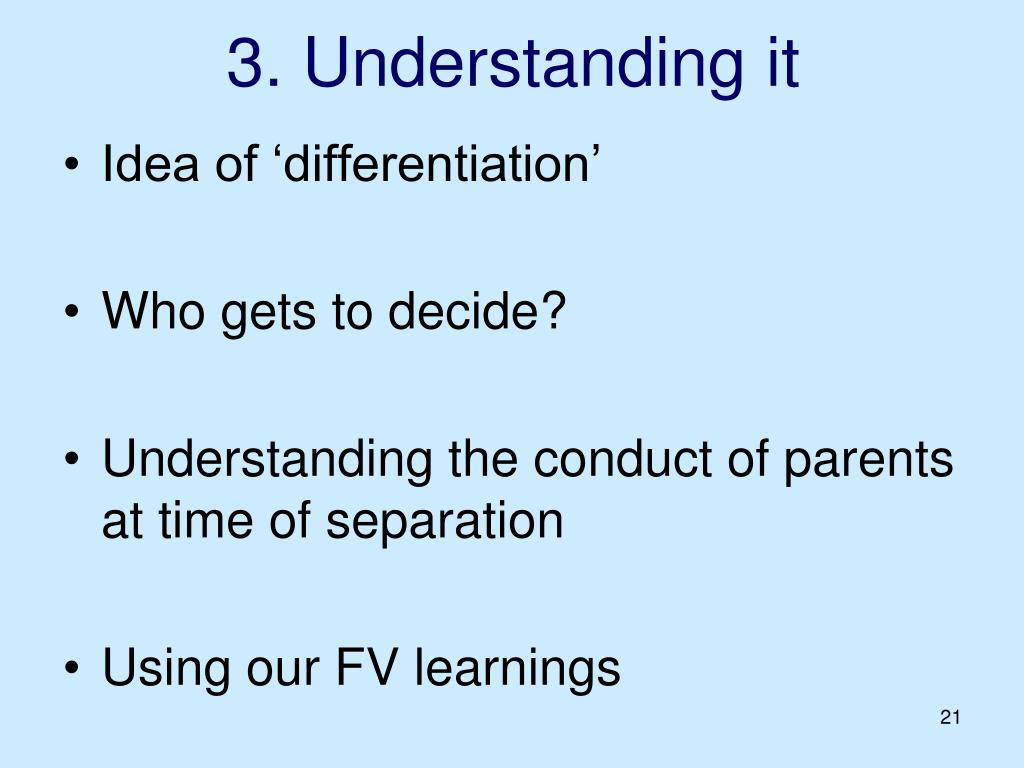 3. Understanding it

• Idea of ‘differentiation’

• Who gets to decide?

• Understanding the conduct of parents at time of separation

• Using our FV learnings

21